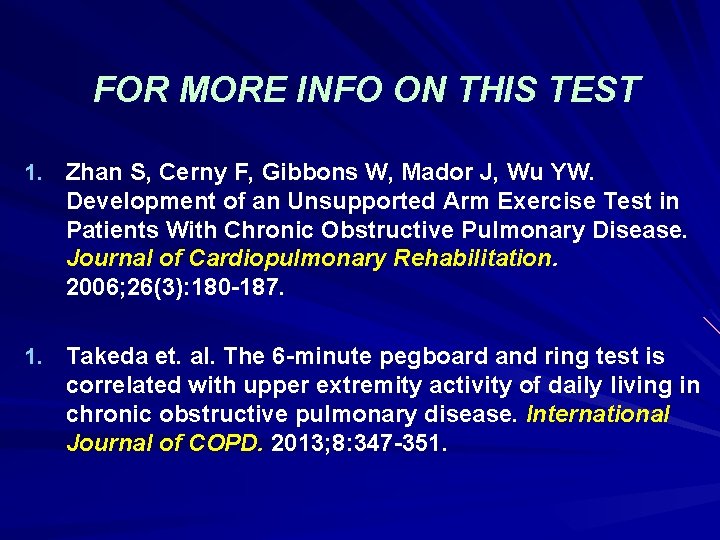 FOR MORE INFO ON THIS TEST

1. Zhan S, Cerny F, Gibbons W, Mador J, Wu YW. Development of an Unsupported Arm Exercise Test in Patients With Chronic Obstructive Pulmonary Disease. Journal of Cardiopulmonary Rehabilitation. 2006;26(3):180-187.

1. Takeda et. al. The 6-minute pegboard and ring test is correlated with upper extremity activity of daily living in chronic obstructive pulmonary disease. International Journal of COPD. 2013;8:347-351.